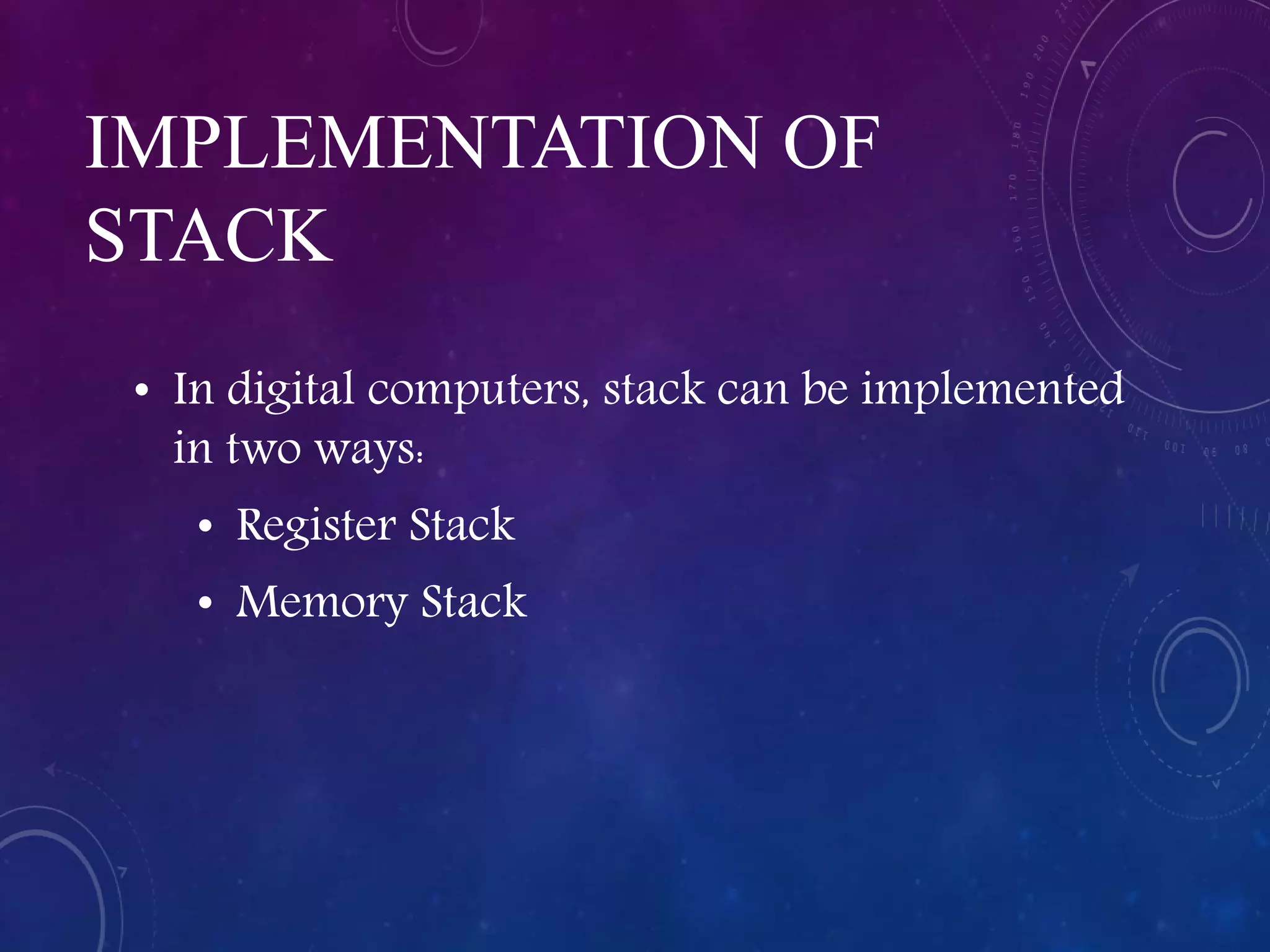 IMPLEMENTATION OF STACK

• In digital computers, stack can be implemented in two ways:

• Register Stack

• Memory Stack